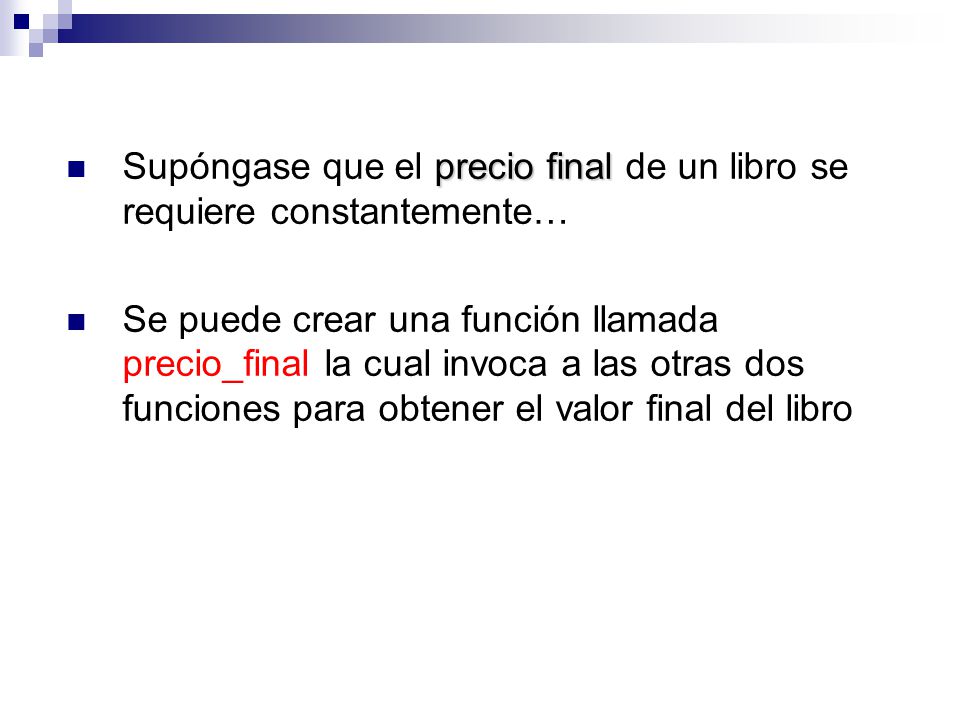 Supóngase que el precio final de un libro se requiere constantemente…

Se puede crear una función llamada precio_final la cual invoca a las otras dos funciones para obtener el valor final del libro